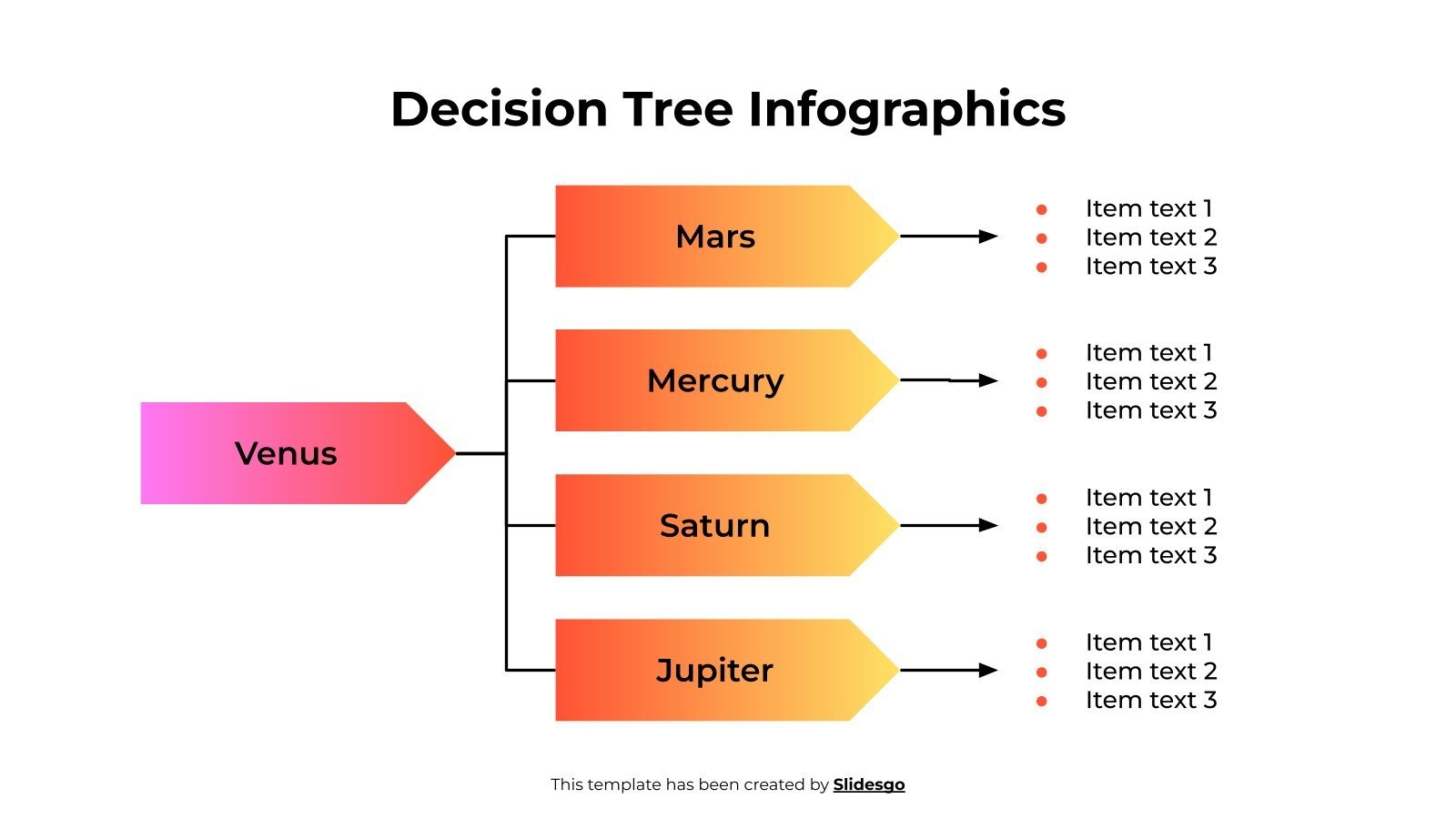 Decision Tree Infographics

Venus

Mars

- Item text 1
- Item text 2
- Item text 3

Mercury

- Item text 1
- Item text 2
- Item text 3

Saturn

- Item text 1
- Item text 2
- Item text 3

Jupiter

- Item text 1
- Item text 2
- Item text 3

This template has been created by Slidesgo